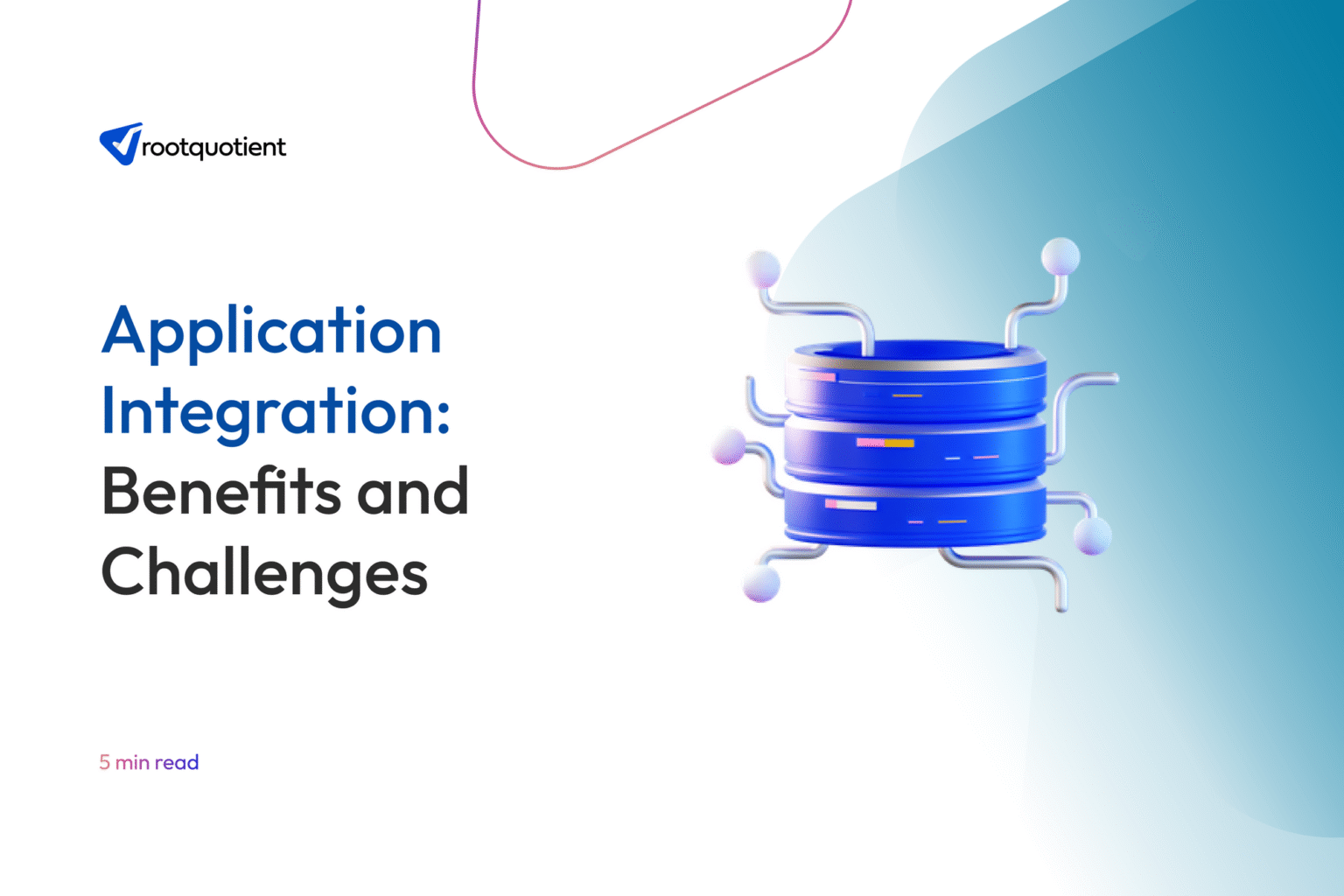 rootquotient

Application Integration: Benefits and Challenges

5 min read